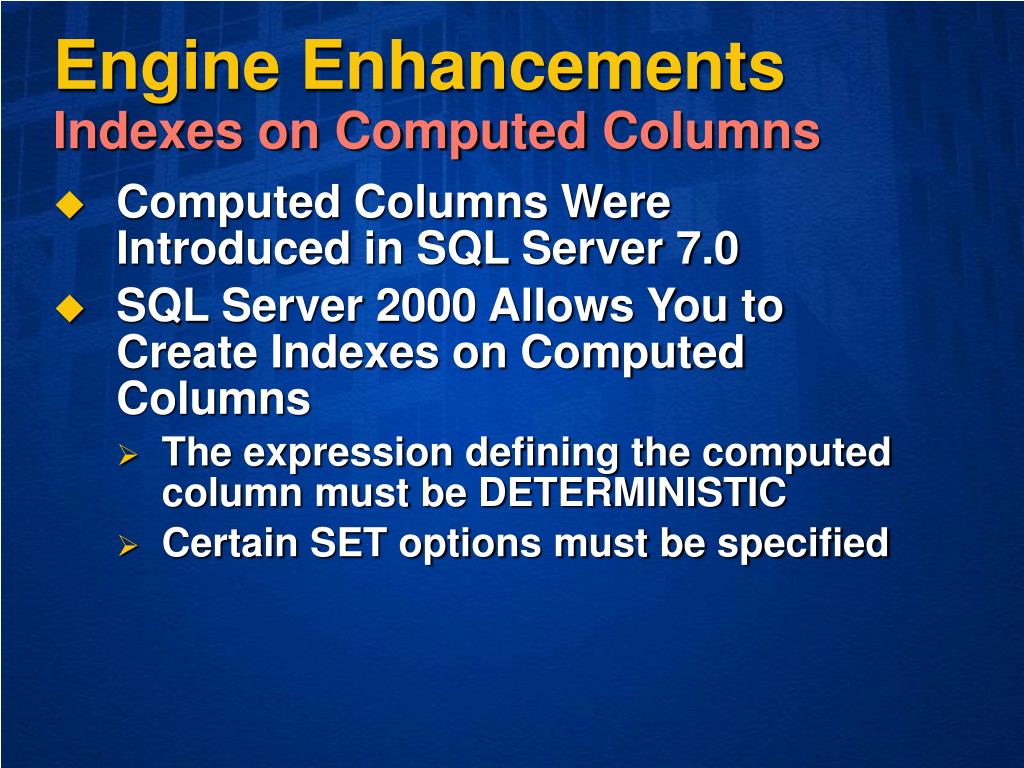 Engine Enhancements
Indexes on Computed Columns

Computed Columns Were Introduced in SQL Server 7.0

SQL Server 2000 Allows You to Create Indexes on Computed Columns

The expression defining the computed column must be DETERMINISTIC

Certain SET options must be specified